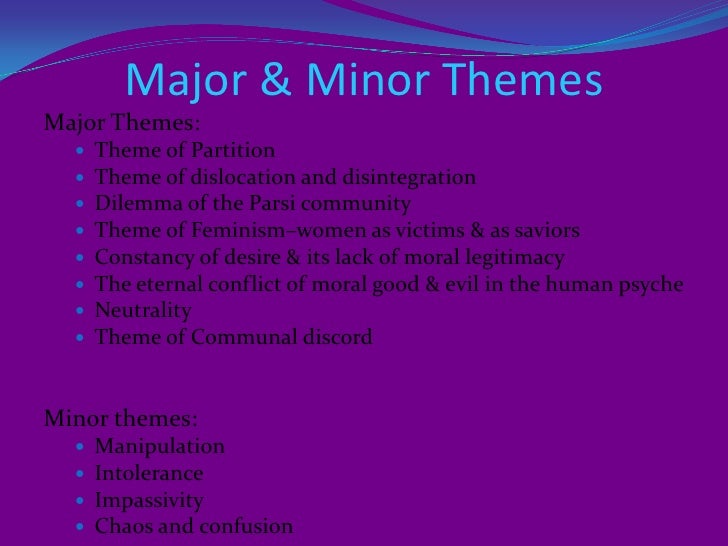 Major & Minor Themes

Major Themes:
- Theme of Partition
- Theme of dislocation and disintegration
- Dilemma of the Parsi community
- Theme of Feminism–women as victims & as saviors
- Constancy of desire & its lack of moral legitimacy
- The eternal conflict of moral good & evil in the human psyche
- Neutrality
- Theme of Communal discord

Minor themes:
- Manipulation
- Intolerance
- Impassivity
- Chaos and confusion